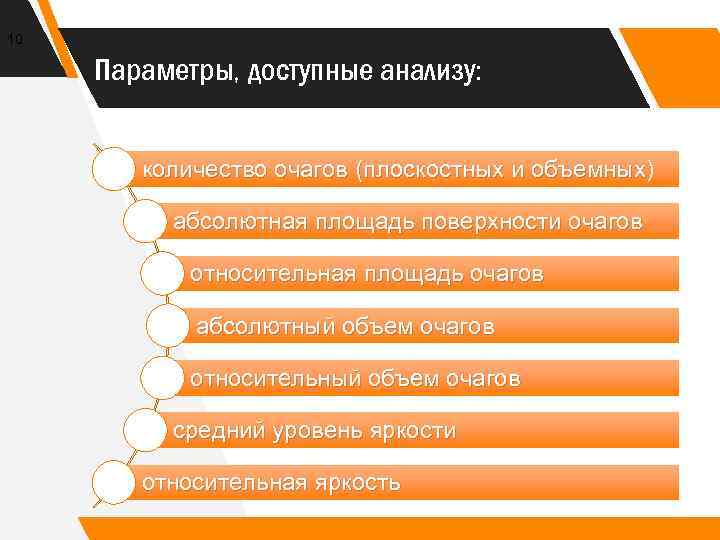 10

Параметры, доступные анализу:

количество очагов (плоскостных и объемных)

абсолютная площадь поверхности очагов

относительная площадь очагов

абсолютный объем очагов

относительный объем очагов

средний уровень яркости

относительная яркость